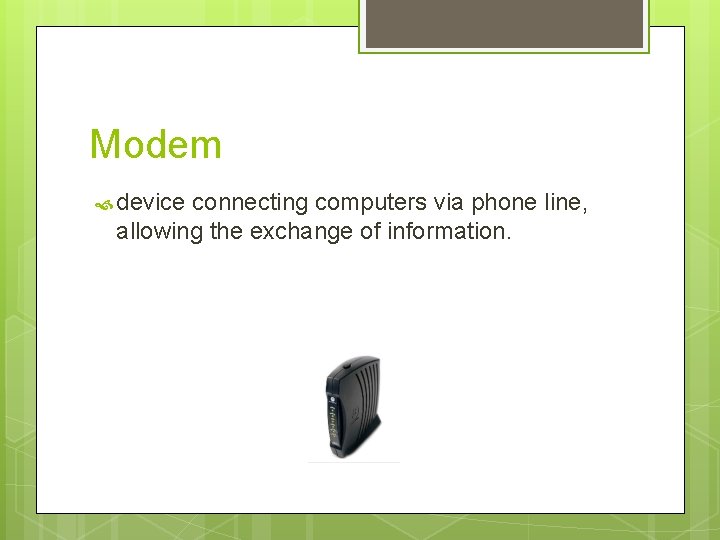 Modem

device connecting computers via phone line, allowing the exchange of information.